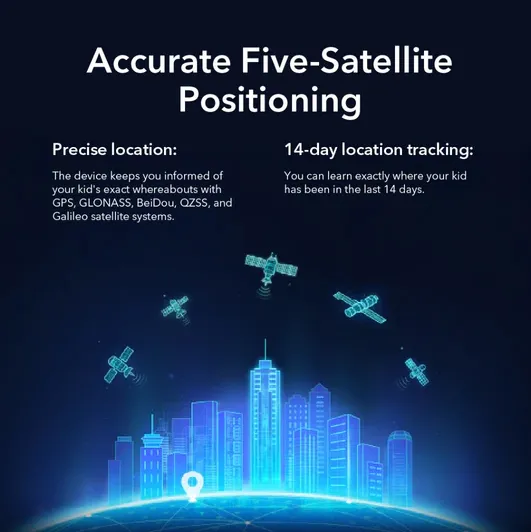 Accurate Five-Satellite Positioning

Precise location:

The device keeps you informed of your kid's exact whereabouts with GPS, GLONASS, BeiDou, QZSS, and Galileo satellite systems.

14-day location tracking:

You can learn exactly where your kid has been in the last 14 days.